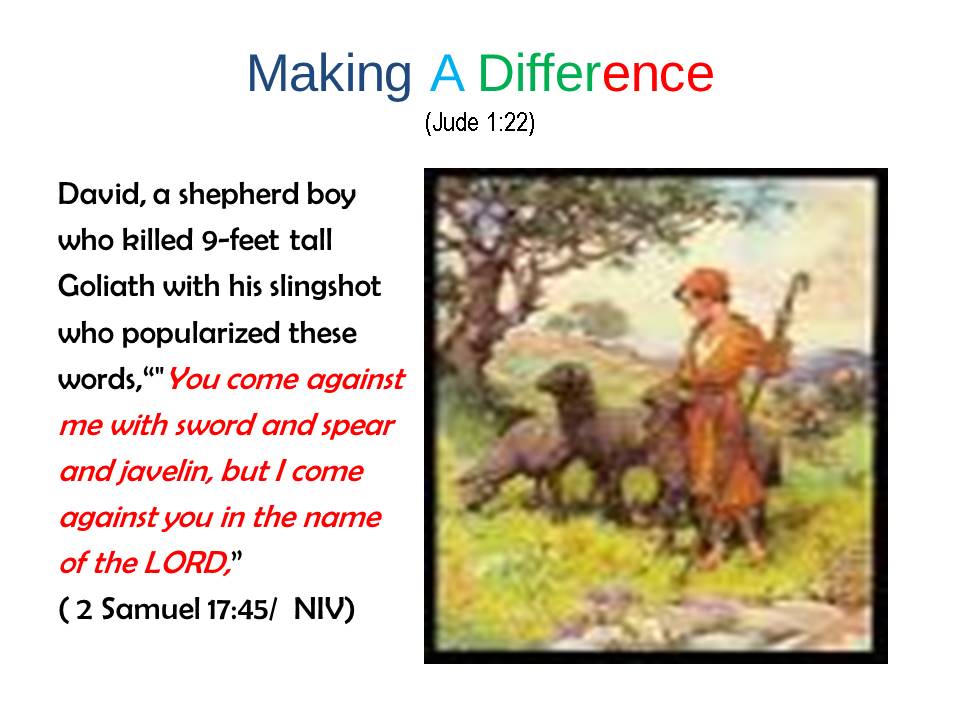 Making A Difference
(Jude 1:22)

David, a shepherd boy who killed 9-feet tall Goliath with his slingshot who popularized these words,“"You come against me with sword and spear and javelin, but I come against you in the name of the LORD,”
( 2 Samuel 17:45/ NIV)